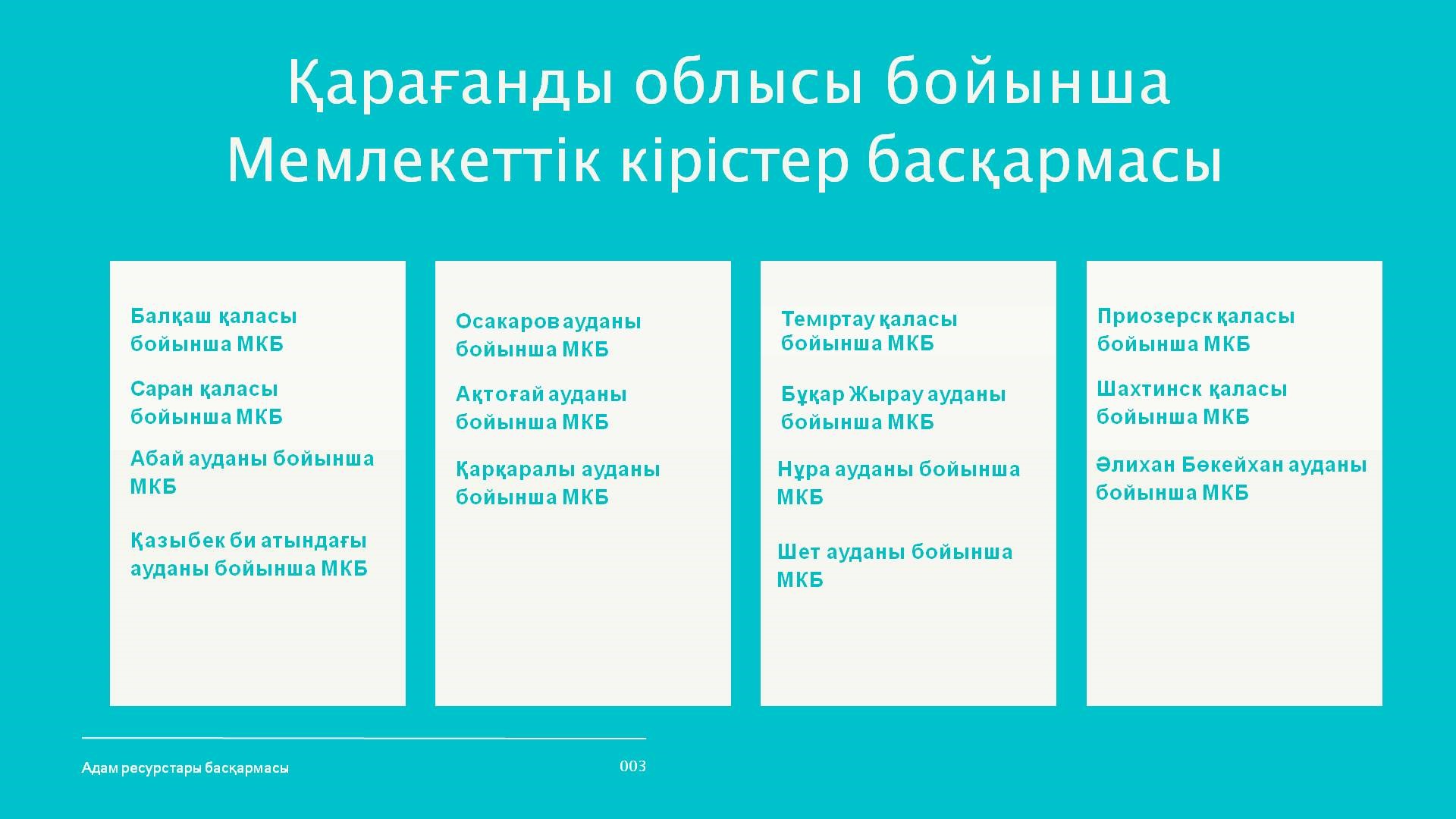 Қарағанды облысы бойынша Мемлекеттік кірістер басқармасы

Балқаш қаласы бойынша МКБ

Саран қаласы бойынша МКБ

Абай ауданы бойынша МКБ

Қазыбек би атындағы ауданы бойынша МКБ

Осакаров ауданы бойынша МКБ

Ақтоғай ауданы бойынша МКБ

Қарқаралы ауданы бойынша МКБ

Теміртау қаласы бойынша МКБ

Бұқар Жырау ауданы бойынша МКБ

Нұра ауданы бойынша МКБ

Шет ауданы бойынша МКБ

Приозерск қаласы бойынша МКБ

Шахтинск қаласы бойынша МКБ

Әлихан Бөкейхан ауданы бойынша МКБ

Адам ресурстары басқармасы

003